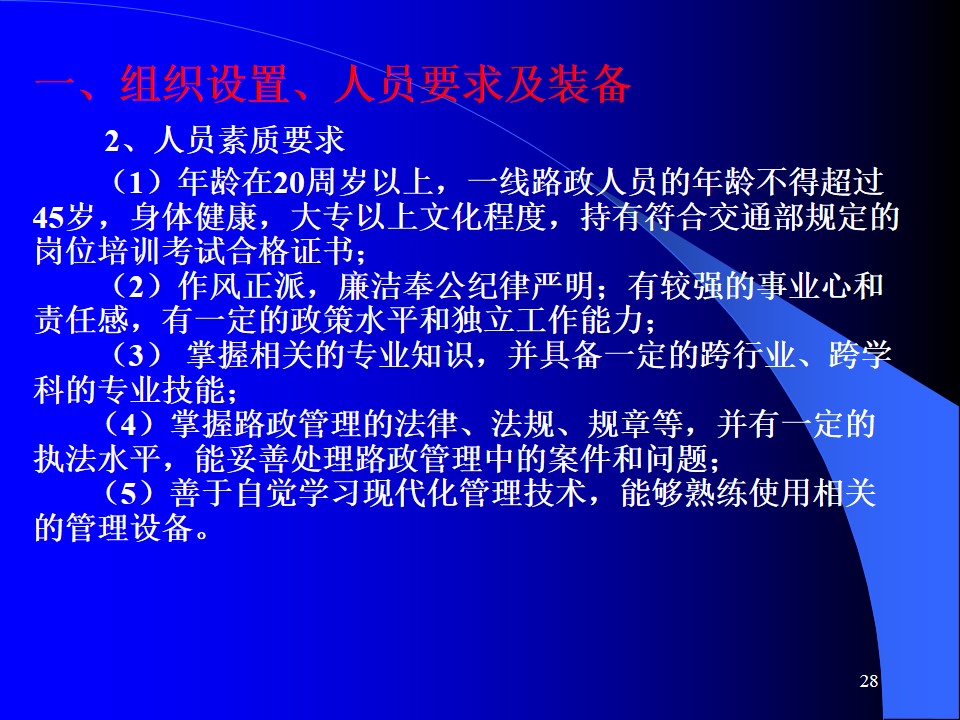 一、组织设置、人员要求及装备

2、人员素质要求

（1）年龄在20周岁以上，一线路政人员的年龄不得超过45岁，身体健康，大专以上文化程度，持有符合交通部规定的岗位培训考试合格证书；

（2）作风正派，廉洁奉公纪律严明；有较强的事业心和责任感，有一定的政策水平和独立工作能力；

（3） 掌握相关的专业知识，并具备一定的跨行业、跨学科的专业技能；

（4）掌握路政管理的法律、法规、规章等，并有一定的执法水平，能妥善处理路政管理中的案件和问题；

（5）善于自觉学习现代化管理技术，能够熟练使用相关的管理设备。

28